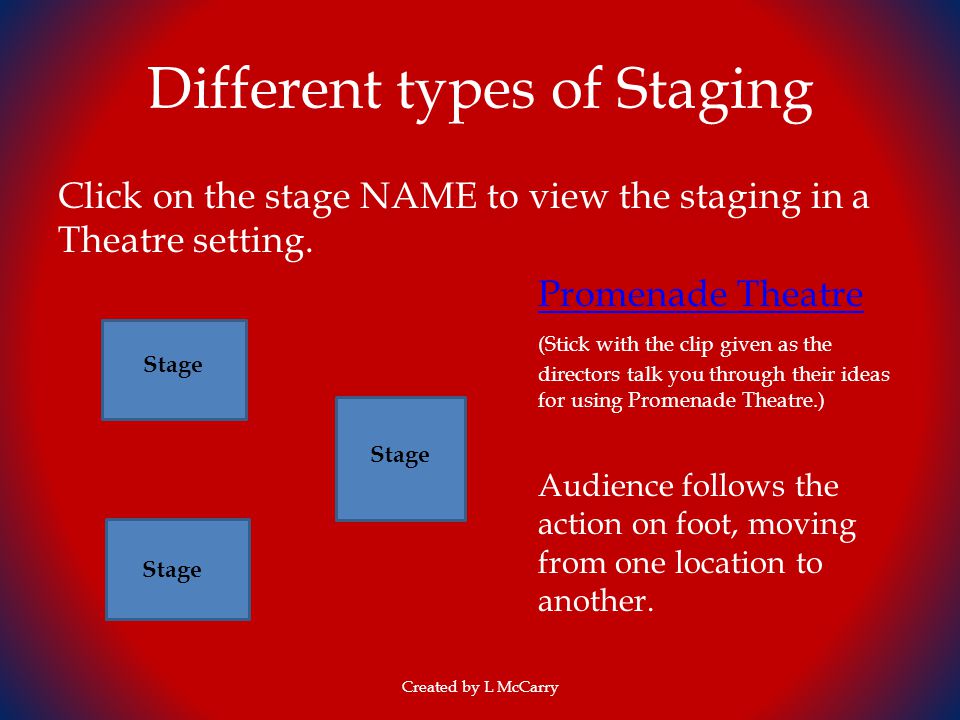 Different types of Staging

Click on the stage NAME to view the staging in a Theatre setting.

Stage

Stage

Stage

Promenade Theatre

(Stick with the clip given as the directors talk you through their ideas for using Promenade Theatre.)

Audience follows the action on foot, moving from one location to another.

Created by L McCarry